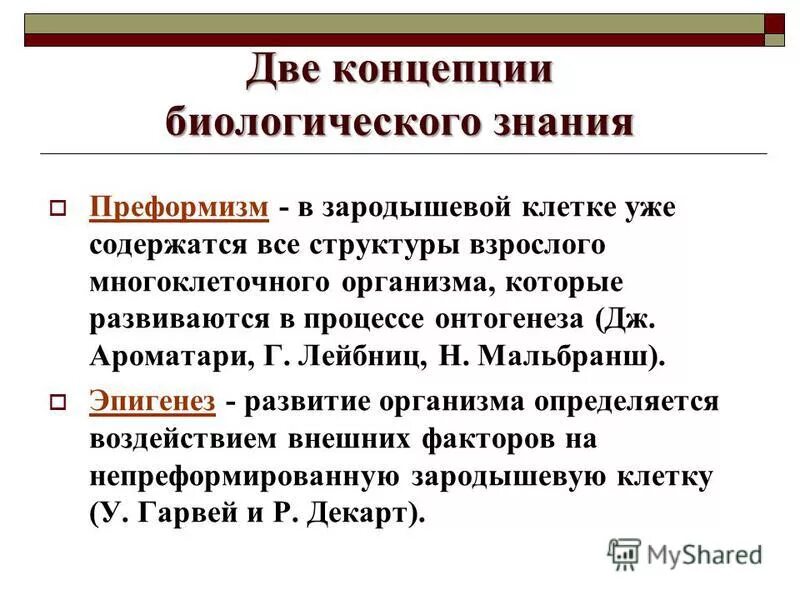 Две концепции биологического знания

Преформизм - в зародышевой клетке уже содержатся все структуры взрослого многоклеточного организма, которые развиваются в процессе онтогенеза (Дж. Ароматари, Г. Лейбниц, Н. Мальбранш).

Эпигенез - развитие организма определяется воздействием внешних факторов на непреформированную зародышевую клетку (У. Гарвей и Р. Декарт).

MyShared